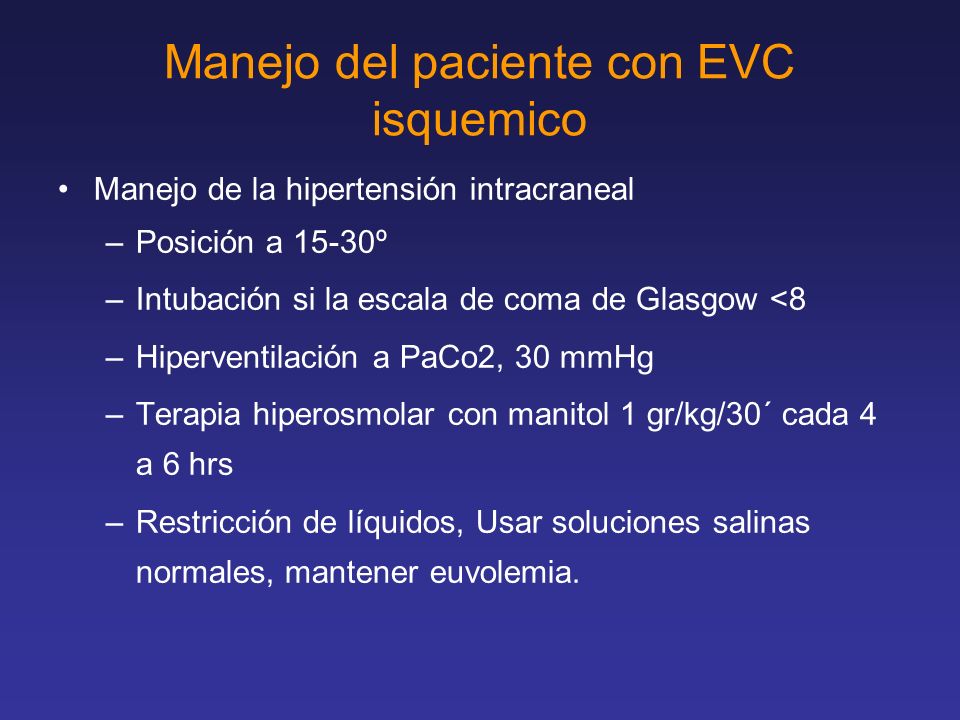 Manejo del paciente con EVC isquemico

• Manejo de la hipertensión intracraneal
– Posición a 15-30º
– Intubación si la escala de coma de Glasgow <8
– Hiperventilación a PaCo2, 30 mmHg
– Terapia hiperosmolar con manitol 1 gr/kg/30´ cada 4 a 6 hrs
– Restricción de líquidos, Usar soluciones salinas normales, mantener euvolemia.